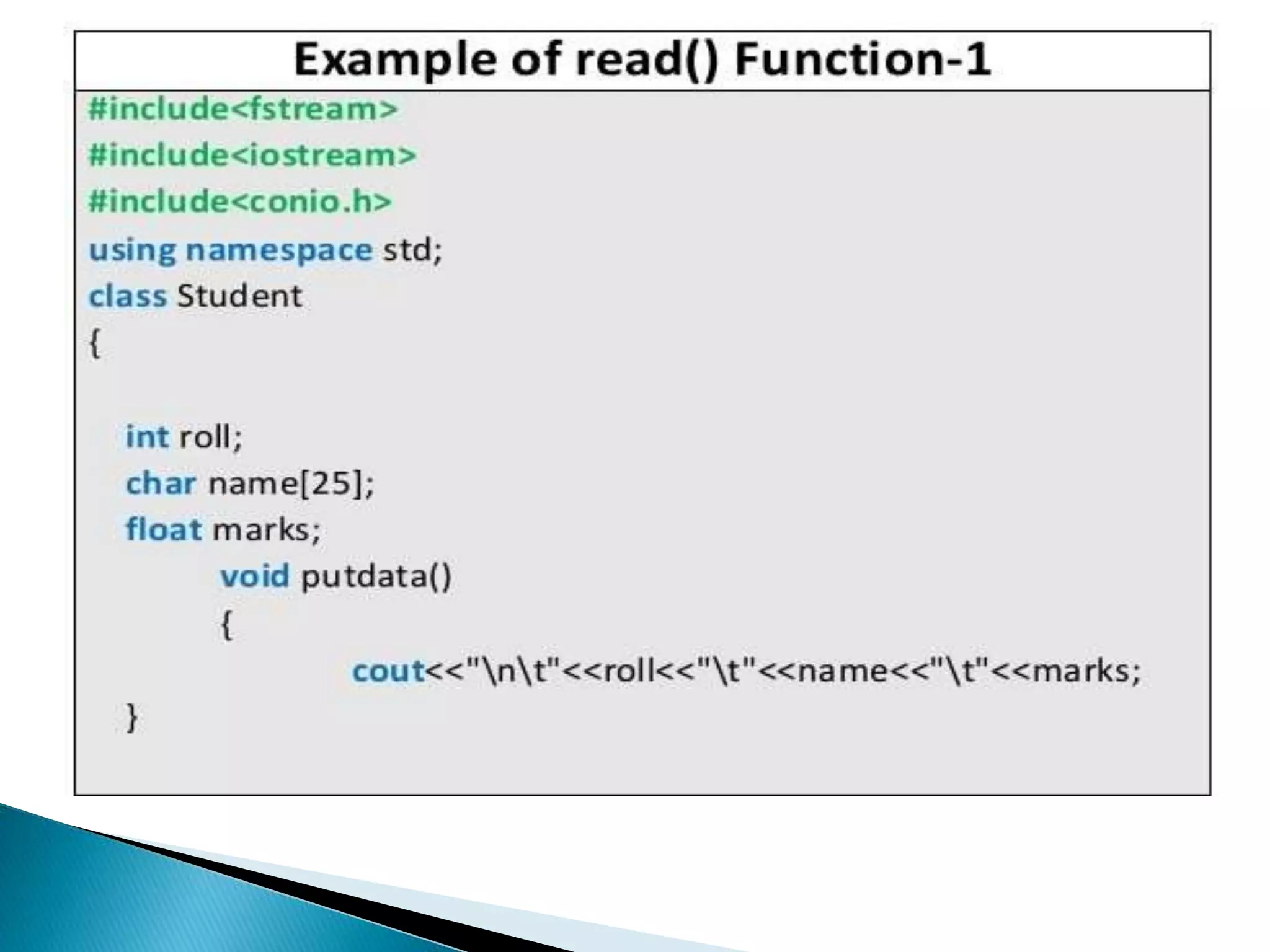 Example of read() Function-1

#include<fstream>
#include<iostream>
#include<conio.h>
using namespace std;
class Student
{

int roll;
char name[25];
float marks;
void putdata()
{
cout<<"\n\t"<<roll<<"\t"<<name<<"\t"<<marks;
}